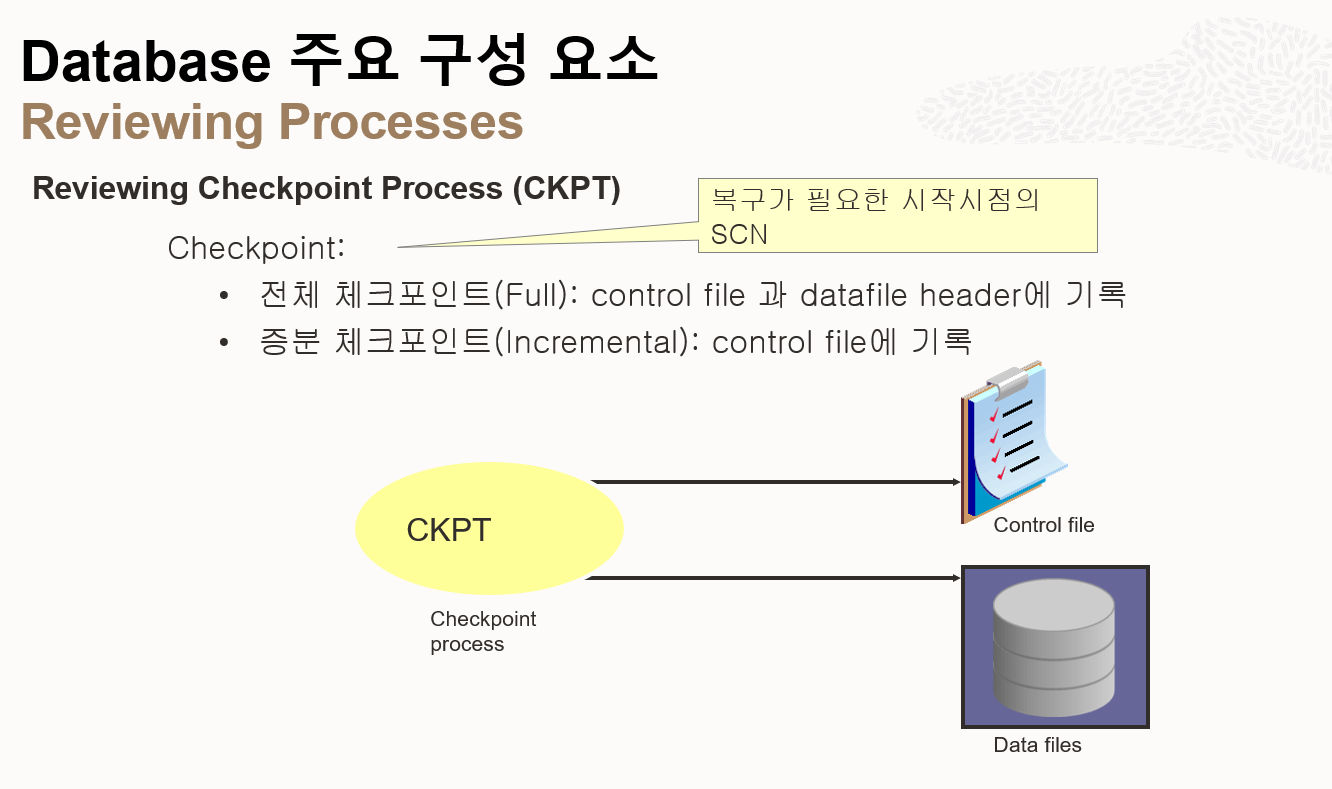 Database 주요 구성 요소
Reviewing Processes

Reviewing Checkpoint Process (CKPT)

복구가 필요한 시작시점의 SCN

Checkpoint:

• 전체 체크포인트(Full): control file 과 datafile header에 기록
• 증분 체크포인트(Incremental): control file에 기록

CKPT

Checkpoint process

Control file

Data files